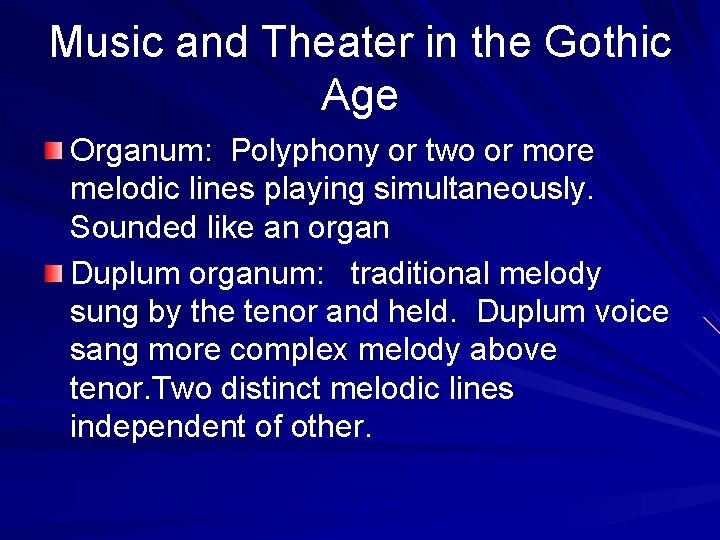 Music and Theater in the Gothic Age

Organum: Polyphony or two or more melodic lines playing simultaneously. Sounded like an organ

Duplum organum: traditional melody sung by the tenor and held. Duplum voice sang more complex melody above tenor.Two distinct melodic lines independent of other.